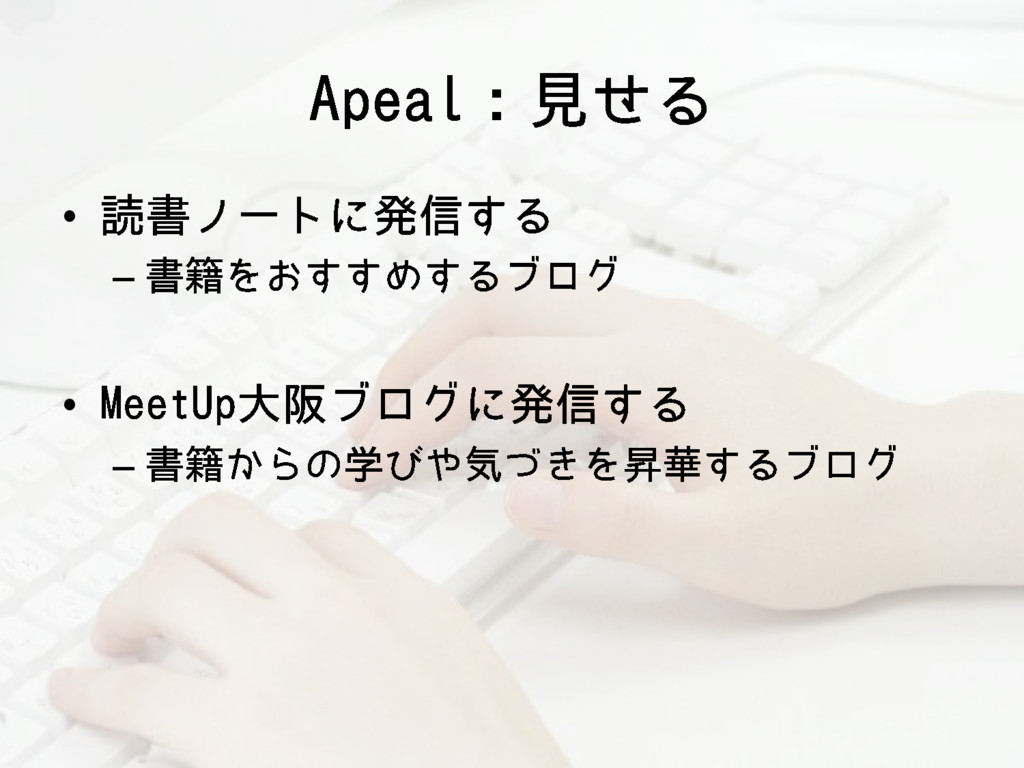 Apeal：見せる

• 読書ノートに発信する
– 書籍をおすすめするブログ

• MeetUp大阪ブログに発信する
– 書籍からの学びや気づきを昇華するブログ